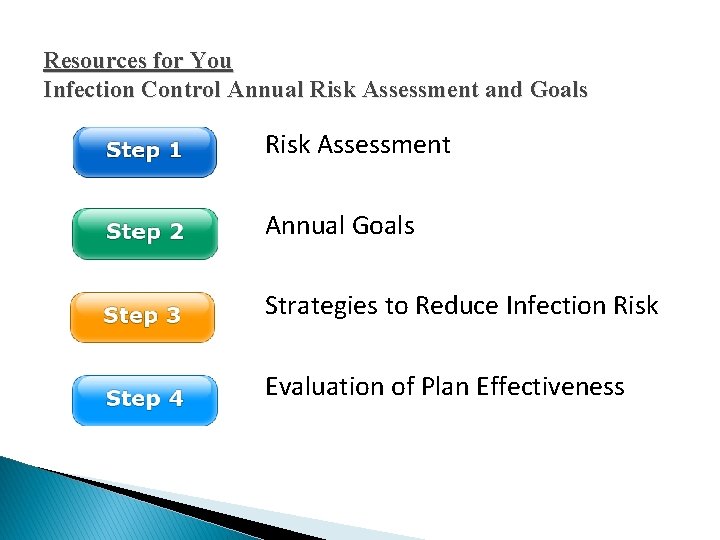 Resources for You
Infection Control Annual Risk Assessment and Goals

Step 1
Risk Assessment

Step 2
Annual Goals

Step 3
Strategies to Reduce Infection Risk

Step 4
Evaluation of Plan Effectiveness